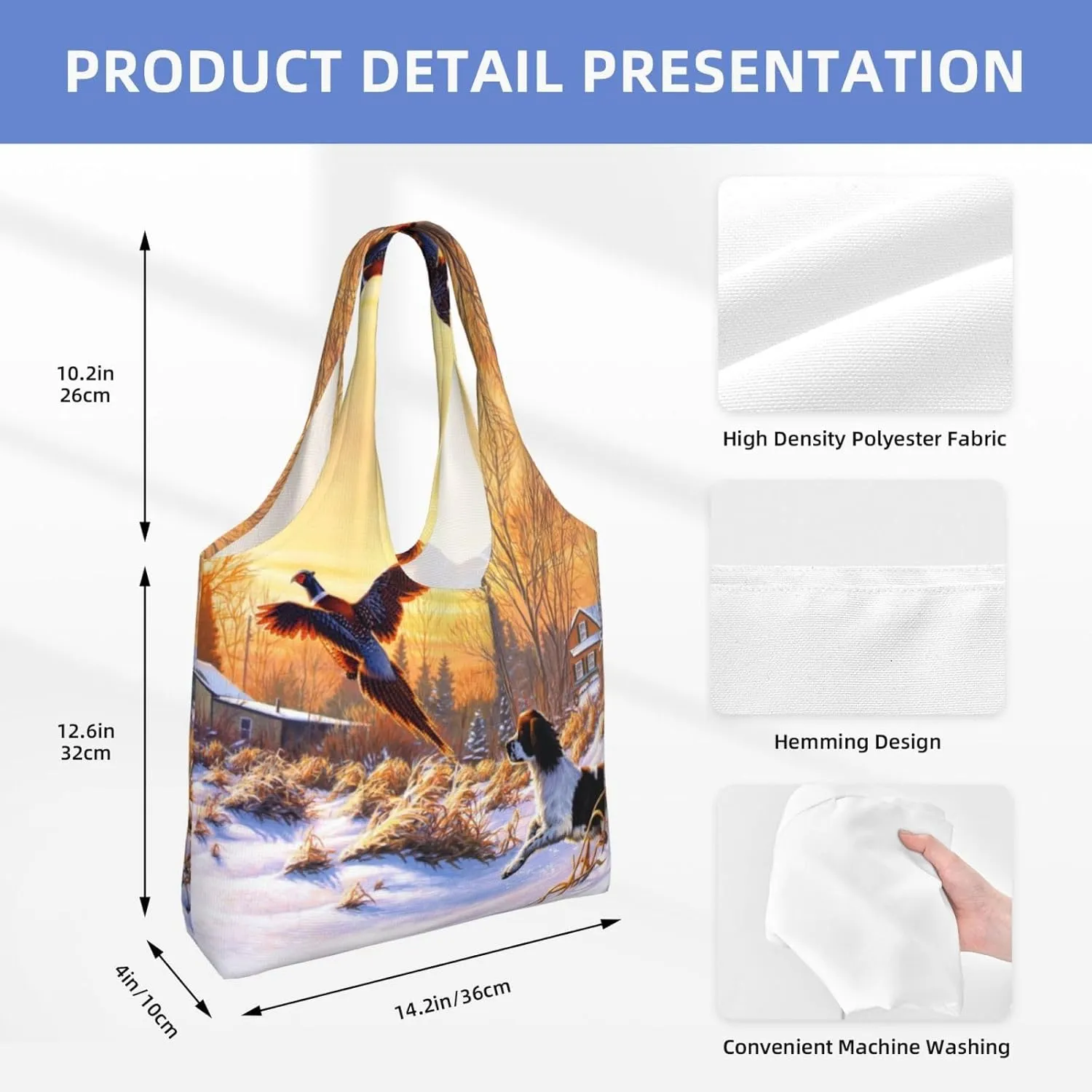 PRODUCT DETAIL PRESENTATION

10.2in
26cm

12.6in
32cm

4in/10cm

14.2in/36cm

High Density Polyester Fabric

Hemming Design

Convenient Machine Washing